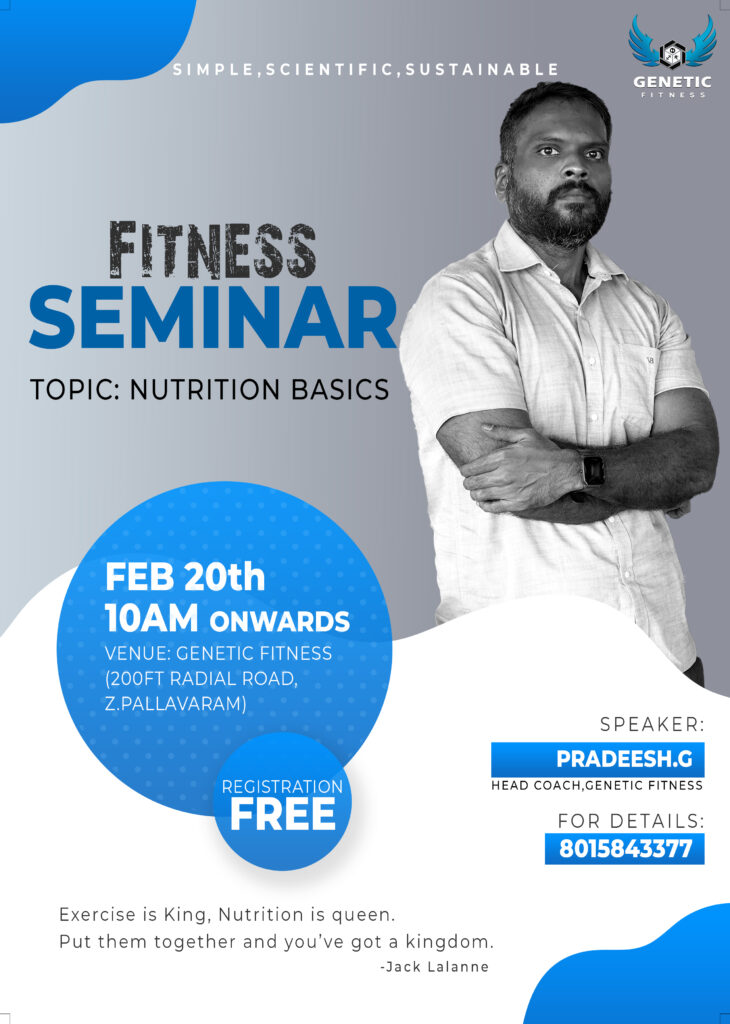 SIMPLE,SCIENTIFIC,SUSTAINABLE

GENETIC
FITNESS

FITNESS
SEMINAR

TOPIC: NUTRITION BASICS

FEB 20th
10AM ONWARDS
VENUE: GENETIC FITNESS (200FT RADIAL ROAD, Z.PALLAVARAM)

REGISTRATION
FREE

SPEAKER:
PRADEESH.G
HEAD COACH,GENETIC FITNESS

FOR DETAILS:
8015843377

Exercise is King, Nutrition is queen.
Put them together and you've got a kingdom.
-Jack Lalanne